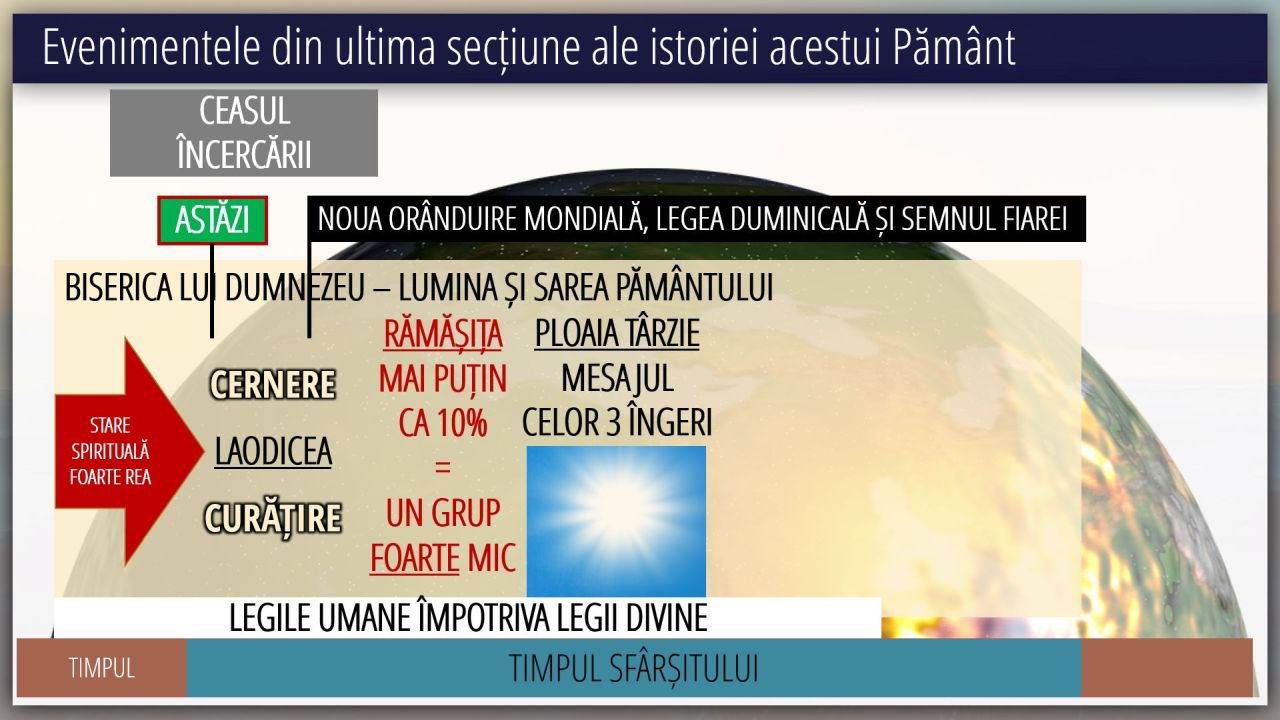 Evenimentele din ultima secțiune ale istoriei acestui Pământ

CEASUL ÎNCERCĂRII

ASTĂZI

NOUA ORÂNDUIRE MONDIALĂ, LEGEA DUMINICALĂ ȘI SEMNUL FIAREI

BISERICA LUI DUMNEZEU – LUMINA ȘI SAREA PĂMÂNTULUI

STARE SPIRITUALĂ FOARTE REA

CERNERE

LAODICEA

CURĂȚIRE

RĂMĂȘIȚA
MAI PUȚIN CA 10%
=
UN GRUP FOARTE MIC

PLOAIA TÂRZIE
MESAJUL CELOR 3 ÎNGERI

LEGILE UMANE ÎMPOTRIVA LEGII DIVINE

TIMPUL

TIMPUL SFÂRȘITULUI